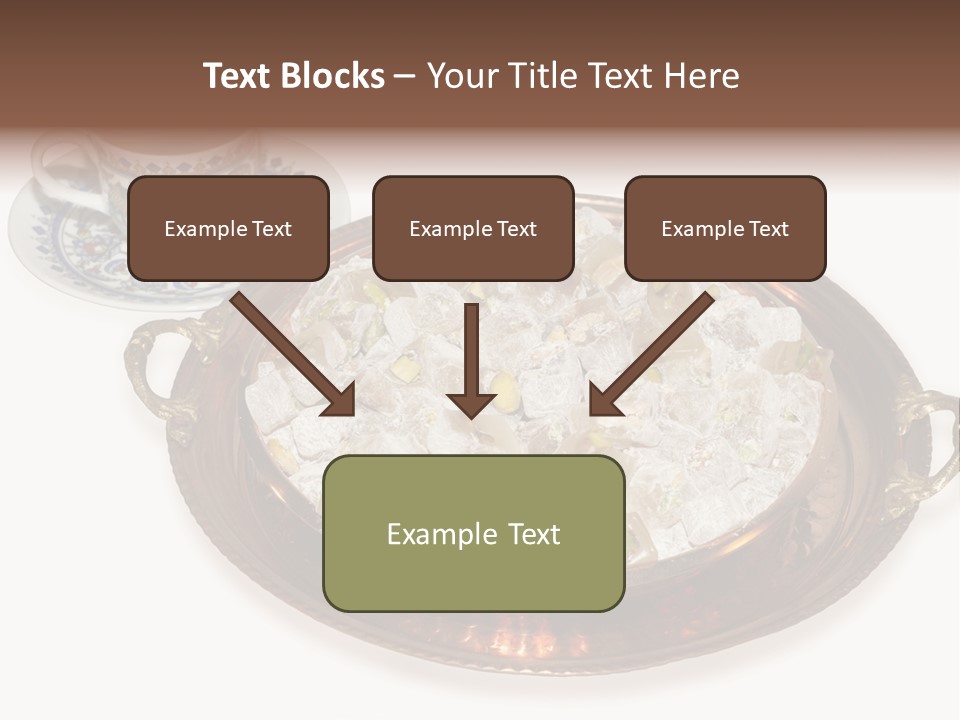 Text Blocks – Your Title Text Here

Example Text

Example Text

Example Text

Example Text